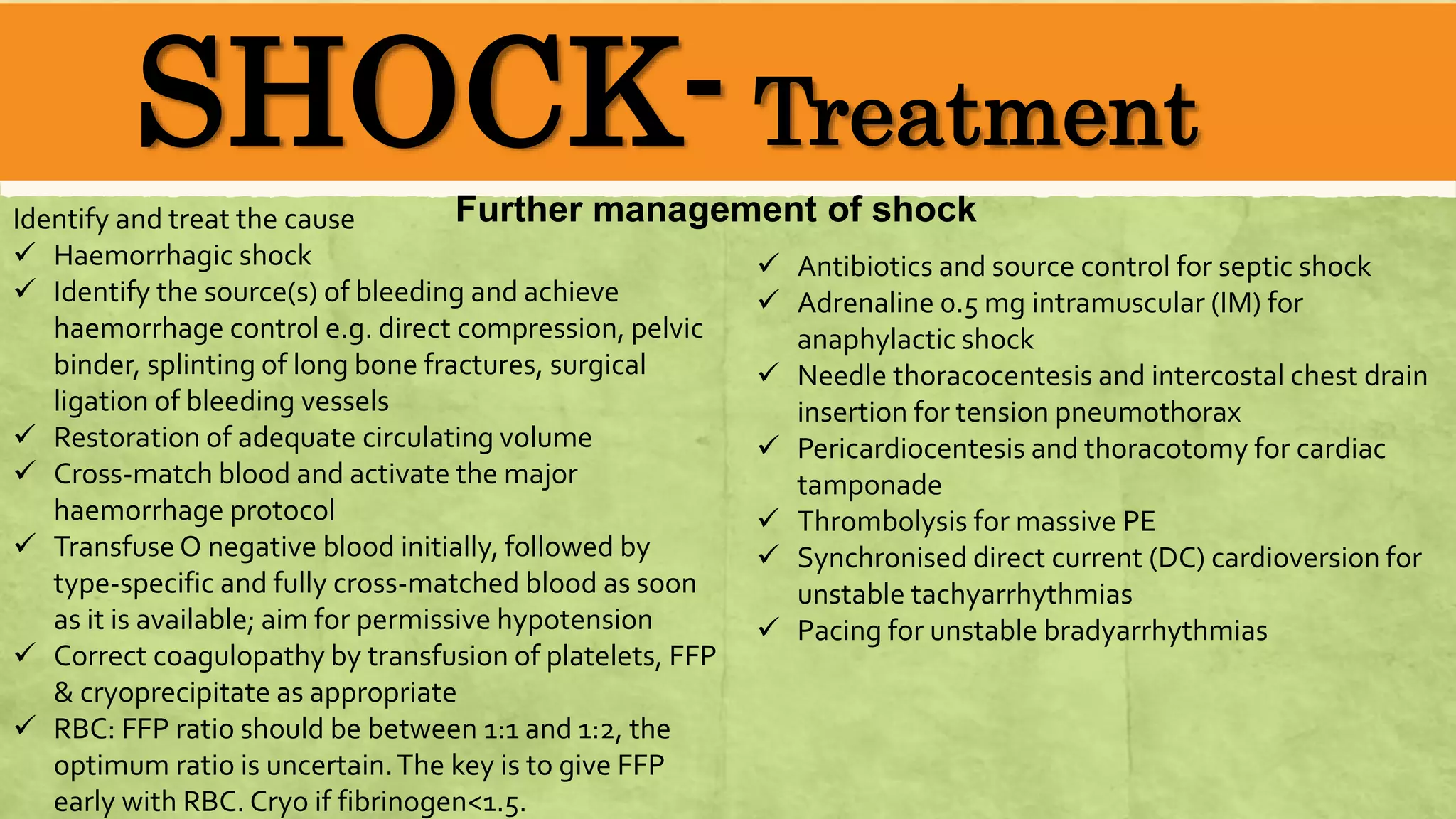 SHOCK- Treatment

Further management of shock

Identify and treat the cause
✓ Haemorrhagic shock
✓ Identify the source(s) of bleeding and achieve haemorrhage control e.g. direct compression, pelvic binder, splinting of long bone fractures, surgical ligation of bleeding vessels
✓ Restoration of adequate circulating volume
✓ Cross-match blood and activate the major haemorrhage protocol
✓ Transfuse O negative blood initially, followed by type-specific and fully cross-matched blood as soon as it is available; aim for permissive hypotension
✓ Correct coagulopathy by transfusion of platelets, FFP & cryoprecipitate as appropriate
✓ RBC: FFP ratio should be between 1:1 and 1:2, the optimum ratio is uncertain. The key is to give FFP early with RBC. Cryo if fibrinogen<1.5.

✓ Antibiotics and source control for septic shock
✓ Adrenaline 0.5 mg intramuscular (IM) for anaphylactic shock
✓ Needle thoracocentesis and intercostal chest drain insertion for tension pneumothorax
✓ Pericardiocentesis and thoracotomy for cardiac tamponade
✓ Thrombolysis for massive PE
✓ Synchronised direct current (DC) cardioversion for unstable tachyarrhythmias
✓ Pacing for unstable bradyarrhythmias